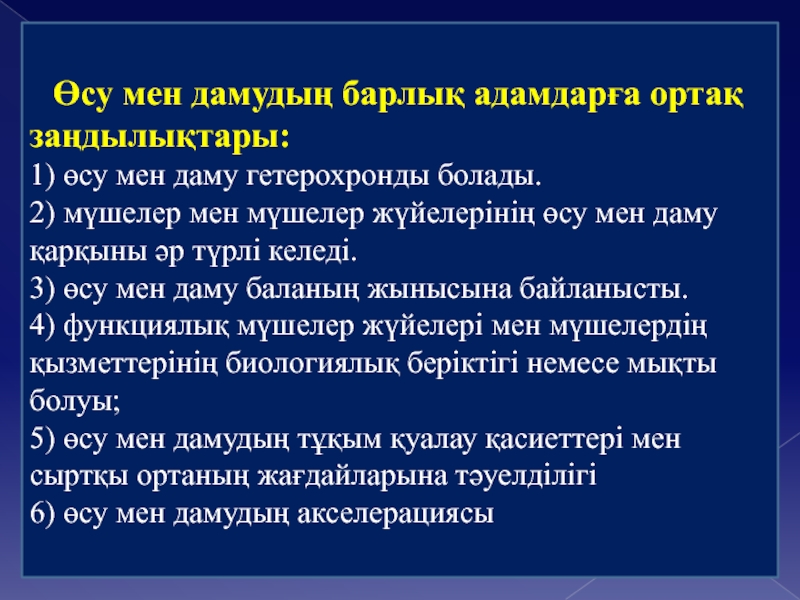 Өсу мен дамудың барлық адамдарға ортақ заңдылықтары:
1) өсу мен даму гетерохронды болады.
2) мүшелер мен мүшелер жүйелерінің өсу мен даму қарқыны әр түрлі келеді.
3) өсу мен даму баланың жынысына байланысты.
4) функциялық мүшелер жүйелері мен мүшелердің қызметтерінің биологиялық беріктігі немесе мықты болуы;
5) өсу мен дамудың тұқым қуалау қасиеттері мен сыртқы ортаның жағдайларына тәуелділігі
6) өсу мен дамудың акселерациясы